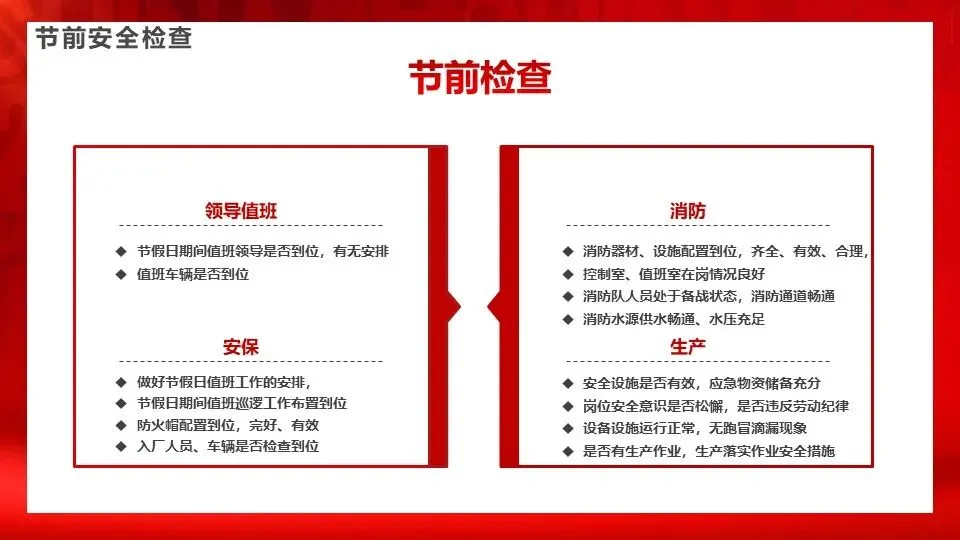 节前安全检查

节前检查

领导值班

◆ 节假日期间值班领导是否到位，有无安排
◆ 值班车辆是否到位

安保

◆ 做好节假日值班工作的安排，
◆ 节假日期间值班巡逻工作布置到位
◆ 防火帽配置到位，完好、有效
◆ 入厂人员、车辆是否检查到位

消防

◆ 消防器材、设施配置到位，齐全、有效、合理，
◆ 控制室、值班室在岗情况良好
◆ 消防队人员处于备战状态，消防通道畅通
◆ 消防水源供水畅通、水压充足

生产

◆ 安全设施是否有效，应急物资储备充分
◆ 岗位安全意识是否松懈，是否违反劳动纪律
◆ 设备设施运行正常，无跑冒滴漏现象
◆ 是否有生产作业，生产落实作业安全措施